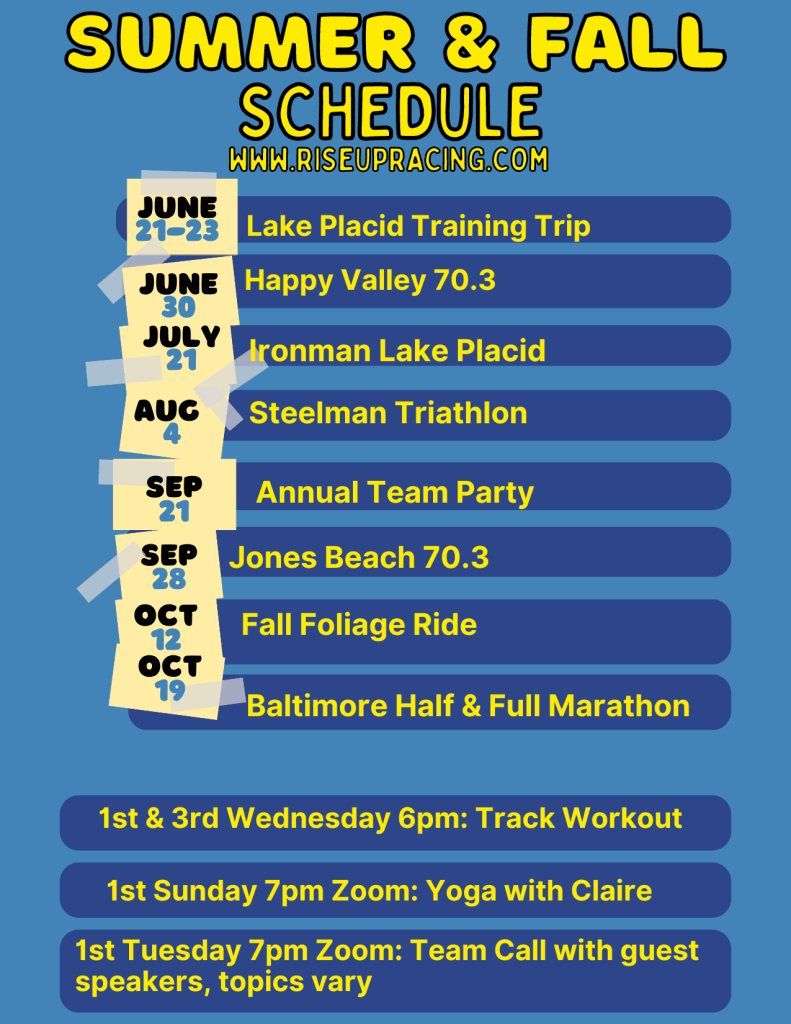 SUMMER & FALL
SCHEDULE
WWW.RISEUPRACING.COM

JUNE 21-23 Lake Placid Training Trip

JUNE 30 Happy Valley 70.3

JULY 21 Ironman Lake Placid

AUG 4 Steelman Triathlon

SEP 21 Annual Team Party

SEP 28 Jones Beach 70.3

OCT 12 Fall Foliage Ride

OCT 19 Baltimore Half & Full Marathon

1st & 3rd Wednesday 6pm: Track Workout

1st Sunday 7pm Zoom: Yoga with Claire

1st Tuesday 7pm Zoom: Team Call with guest speakers, topics vary